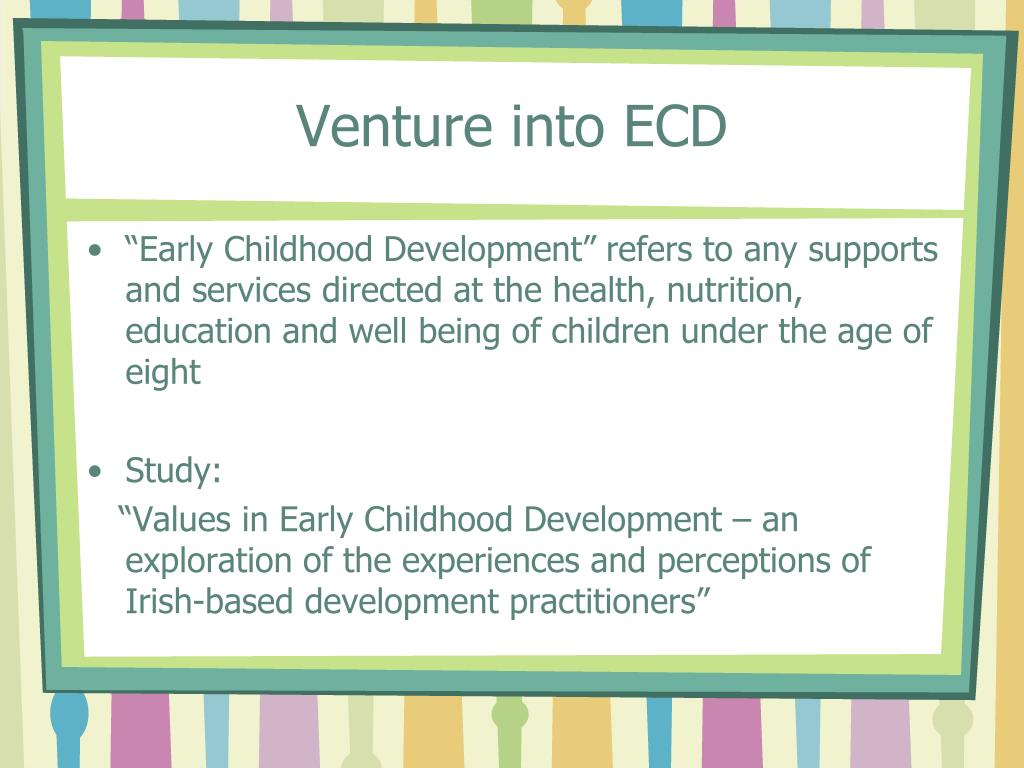 Venture into ECD

• “Early Childhood Development” refers to any supports and services directed at the health, nutrition, education and well being of children under the age of eight

• Study:

“Values in Early Childhood Development – an exploration of the experiences and perceptions of Irish-based development practitioners”